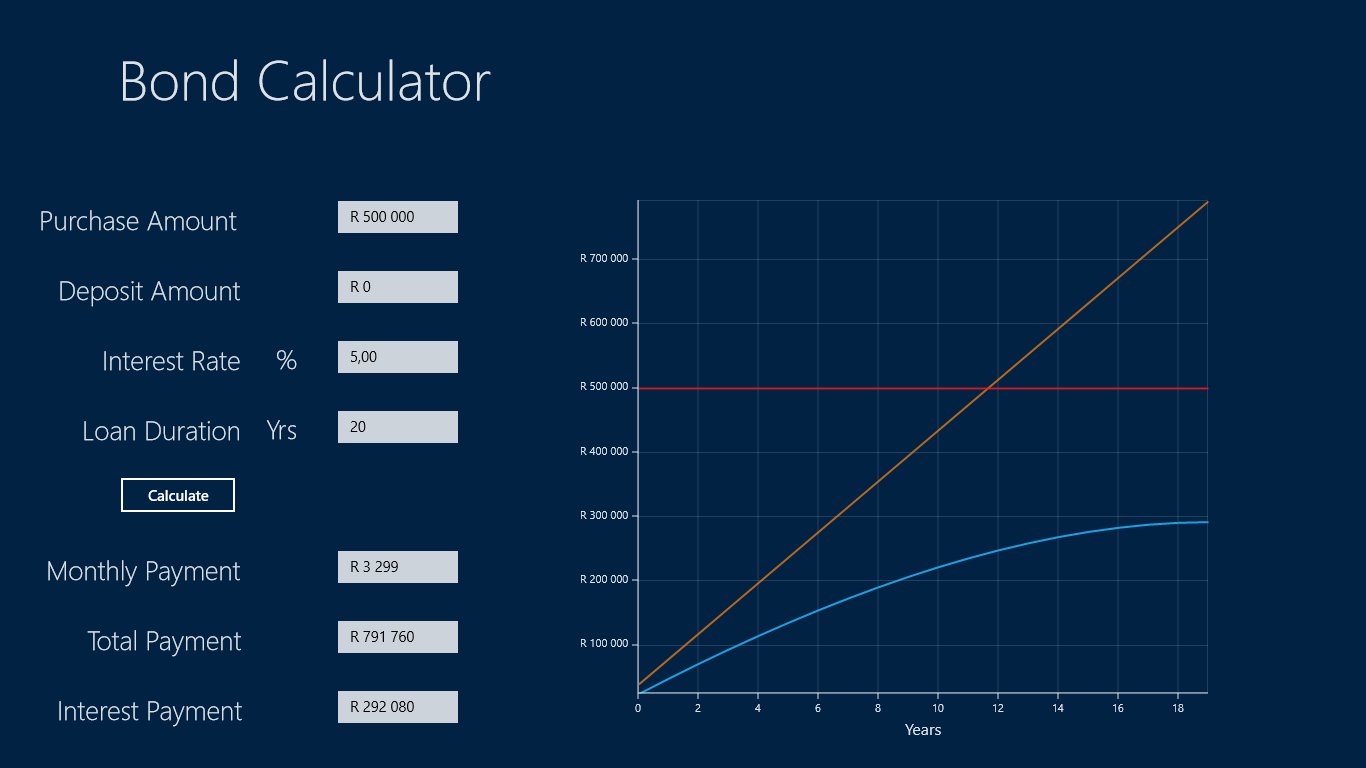 Bond Calculator

Purchase Amount R 500 000

Deposit Amount R 0

Interest Rate % 5,00

Loan Duration Yrs 20

Calculate

Monthly Payment R 3 299

Total Payment R 791 760

Interest Payment R 292 080

R 700 000
R 600 000
R 500 000
R 400 000
R 300 000
R 200 000
R 100 000

0 2 4 6 8 10 12 14 16 18

Years